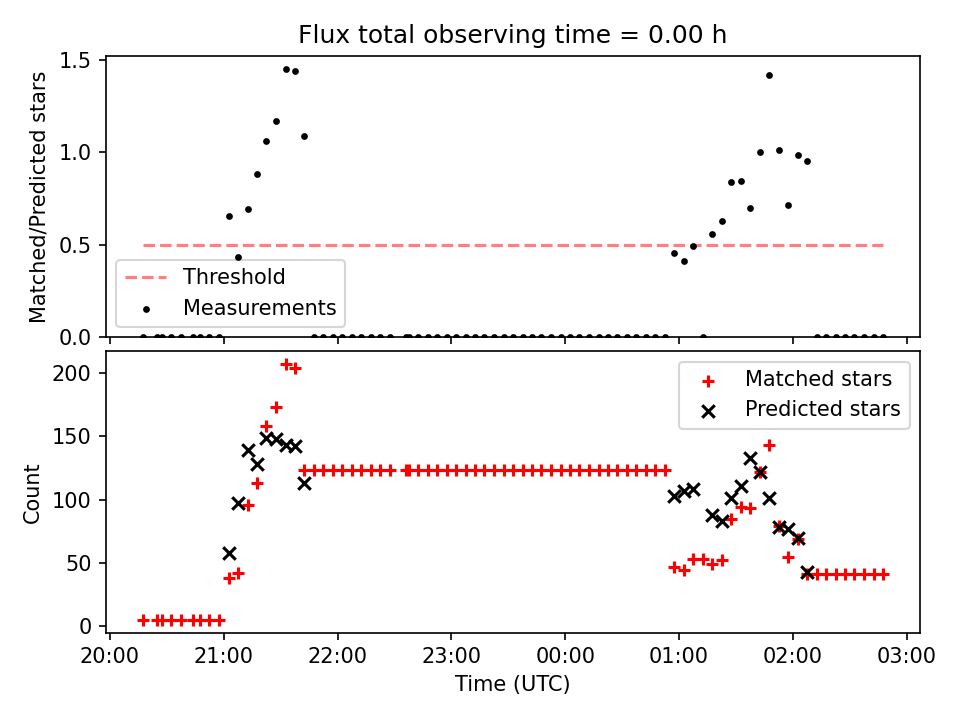 Flux total observing time = 0.00 h

Matched/Predicted stars

1.5
1.0
0.5
0.0

Threshold
Measurements

Count

200
150
100
50
0

Matched stars
Predicted stars

20:00 21:00 22:00 23:00 00:00 01:00 02:00 03:00

Time (UTC)